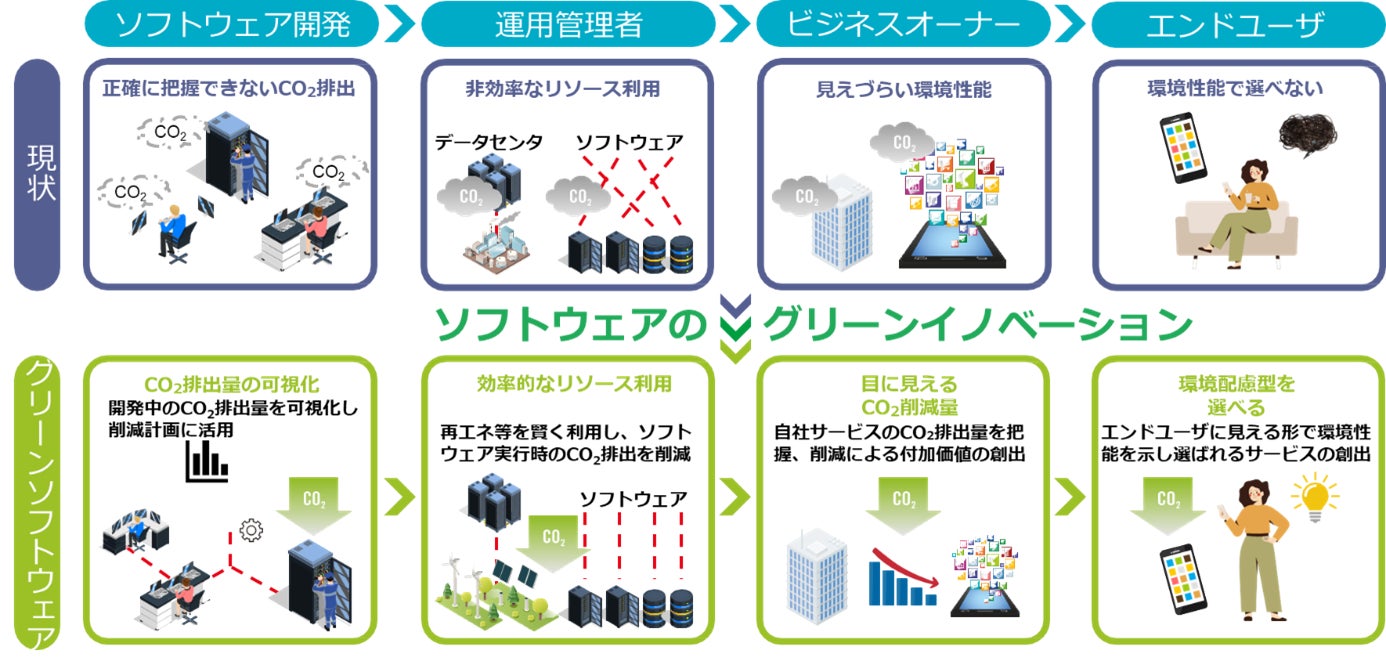 ソフトウェア開発

運用管理者

ビジネスオーナー

エンドユーザ

現状

正確に把握できない$CO_2$排出

$CO_2$

$CO_2$

$CO_2$

非効率なリソース利用

データセンタ

ソフトウェア

$CO_2$

$CO_2$

見えづらい環境性能

$CO_2$

$CO_2$

環境性能で選べない

ソフトウェアの グリーンイノベーション

グリーンソフトウェア

$CO_2$排出量の可視化

開発中の$CO_2$排出量を可視化し削減計画に活用

$CO_2$

効率的なリソース利用

再エネ等を賢く利用し、ソフトウェア実行時の$CO_2$排出を削減

ソフトウェア

$CO_2$

目に見える$CO_2$削減量

自社サービスの$CO_2$排出量を把握、削減による付加価値の創出

$CO_2$

環境配慮型を選べる

エンドユーザに見える形で環境性能を示し選ばれるサービスの創出

$CO_2$